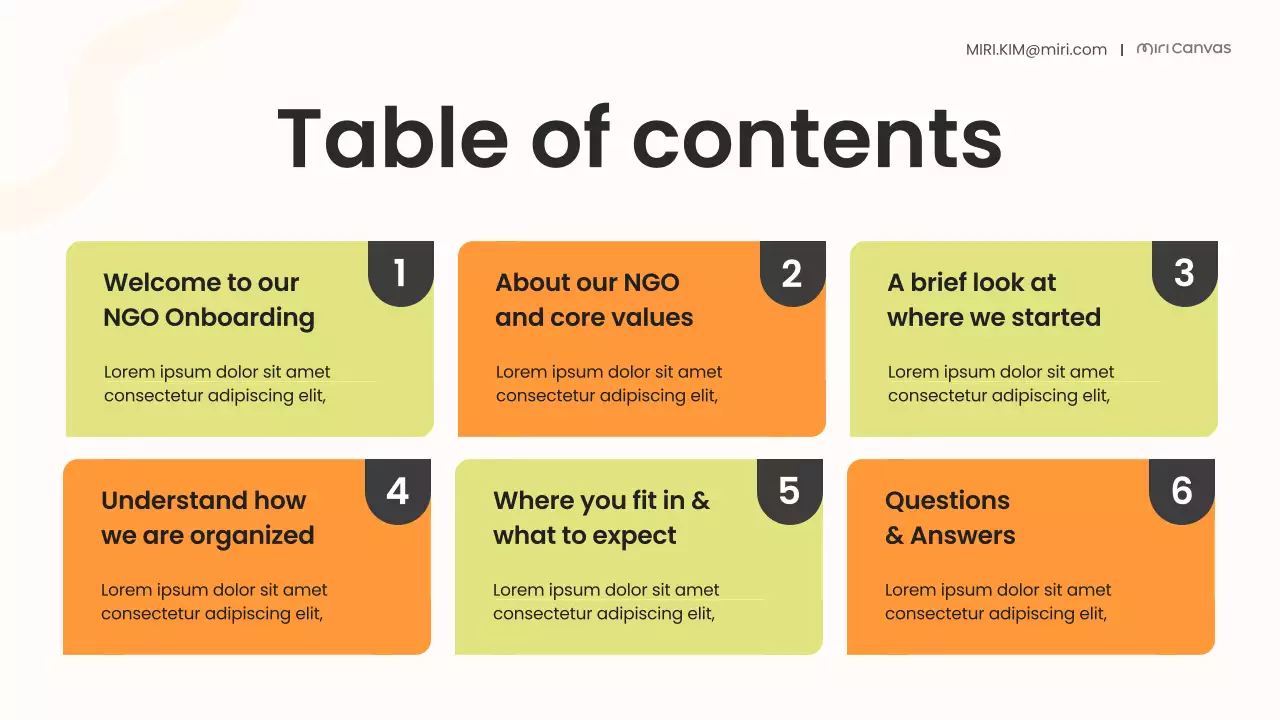 MIRI.KIM@miri.com | miri Canvas

Table of contents

1
Welcome to our NGO Onboarding

Lorem ipsum dolor sit amet consectetur adipiscing elit,

2
About our NGO and core values

Lorem ipsum dolor sit amet consectetur adipiscing elit,

3
A brief look at where we started

Lorem ipsum dolor sit amet consectetur adipiscing elit,

4
Understand how we are organized

Lorem ipsum dolor sit amet consectetur adipiscing elit,

5
Where you fit in & what to expect

Lorem ipsum dolor sit amet consectetur adipiscing elit,

6
Questions & Answers

Lorem ipsum dolor sit amet consectetur adipiscing elit,